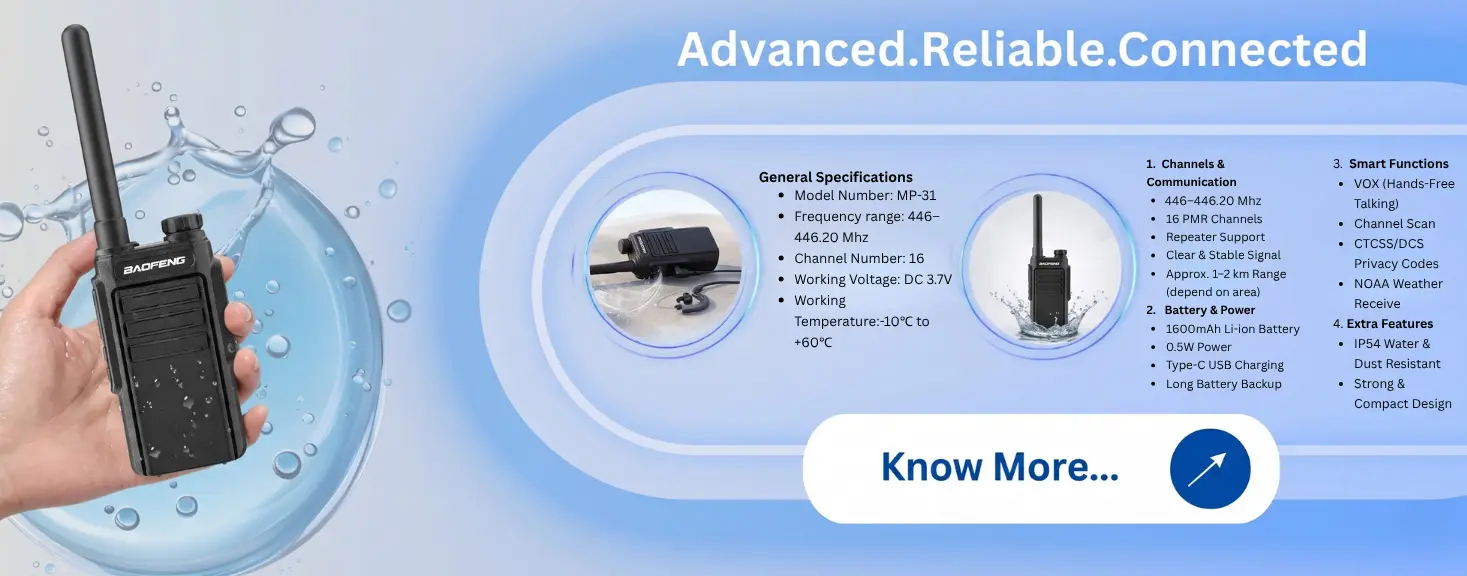 Advanced.Reliable.Connected

BAOFENG

General Specifications
• Model Number: MP-31
• Frequency range: 446–446.20 Mhz
• Channel Number: 16
• Working Voltage: DC 3.7V
• Working Temperature:-10℃ to +60℃

1. Channels & Communication
• 446–446.20 Mhz
• 16 PMR Channels
• Repeater Support
• Clear & Stable Signal
• Approx. 1–2 km Range (depend on area)
2. Battery & Power
• 1600mAh Li-ion Battery
• 0.5W Power
• Type-C USB Charging
• Long Battery Backup

3. Smart Functions
• VOX (Hands-Free Talking)
• Channel Scan
• CTCSS/DCS Privacy Codes
• NOAA Weather Receive
4. Extra Features
• IP54 Water & Dust Resistant
• Strong & Compact Design

Know More...